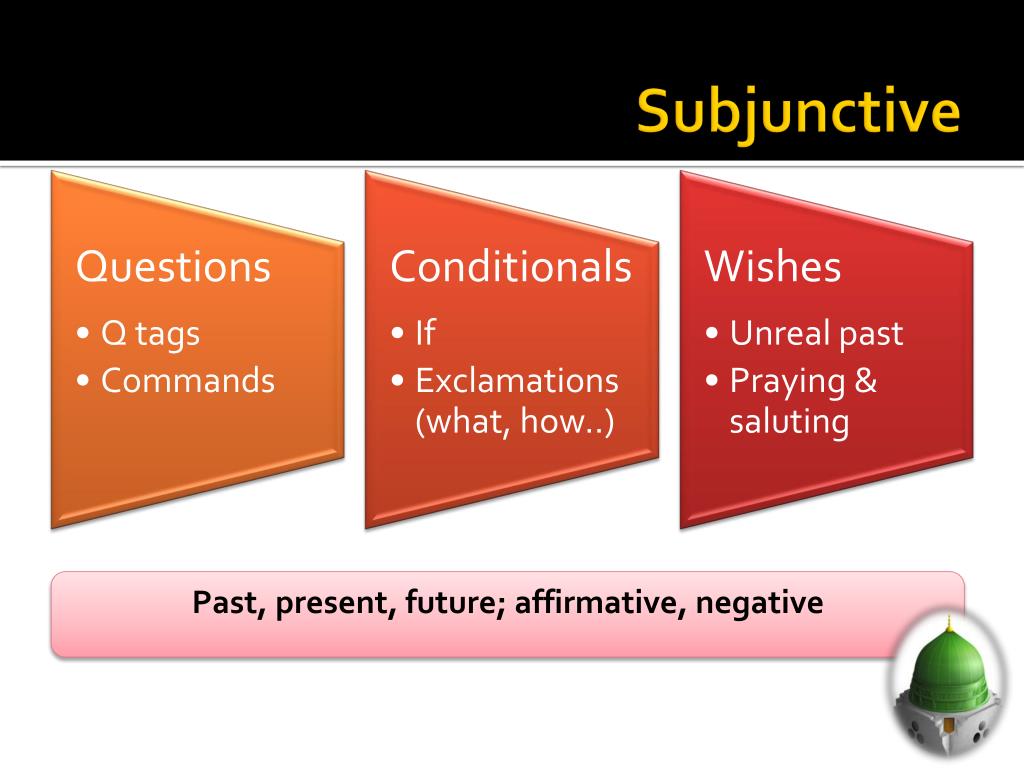 Subjunctive

Questions
• Q tags
• Commands

Conditionals
• If
• Exclamations (what, how..)

Wishes
• Unreal past
• Praying & saluting

Past, present, future; affirmative, negative